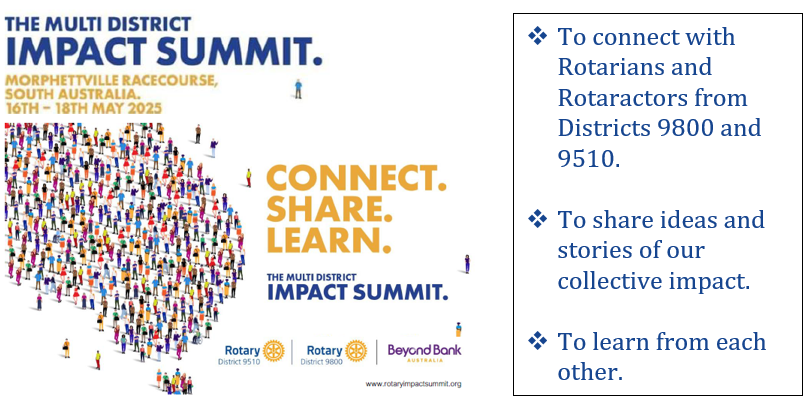 THE MULTI DISTRICT
IMPACT SUMMIT.
MORPHETTVILLE RACECOURSE, SOUTH AUSTRALIA.
16TH – 18TH MAY 2025

CONNECT.
SHARE.
LEARN.

THE MULTI DISTRICT
IMPACT SUMMIT.

Rotary District 9510
Rotary District 9800
Beyond Bank AUSTRALIA

www.rotaryimpactsummit.org

❖ To connect with Rotarians and Rotaractors from Districts 9800 and 9510.

❖ To share ideas and stories of our collective impact.

❖ To learn from each other.